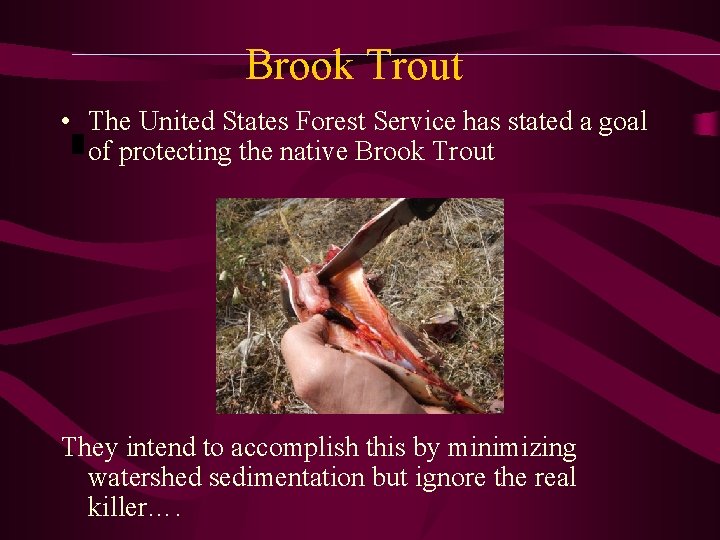 Brook Trout

• The United States Forest Service has stated a goal of protecting the native Brook Trout

They intend to accomplish this by minimizing watershed sedimentation but ignore the real killer….